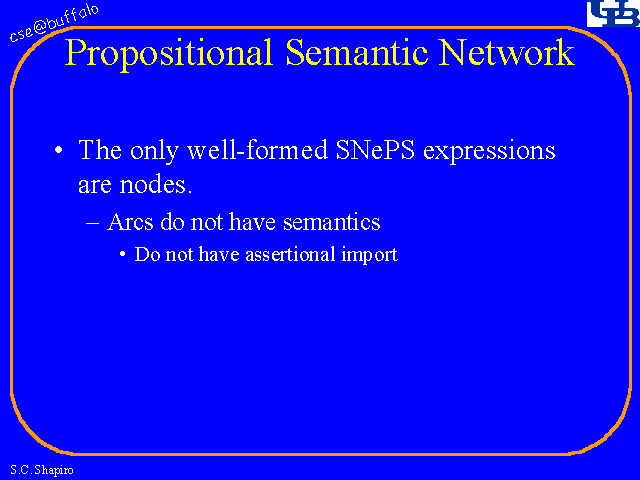 cse@buffalo

UB

Propositional Semantic Network

• The only well-formed SNePS expressions are nodes.

– Arcs do not have semantics

• Do not have assertional import

S.C. Shapiro